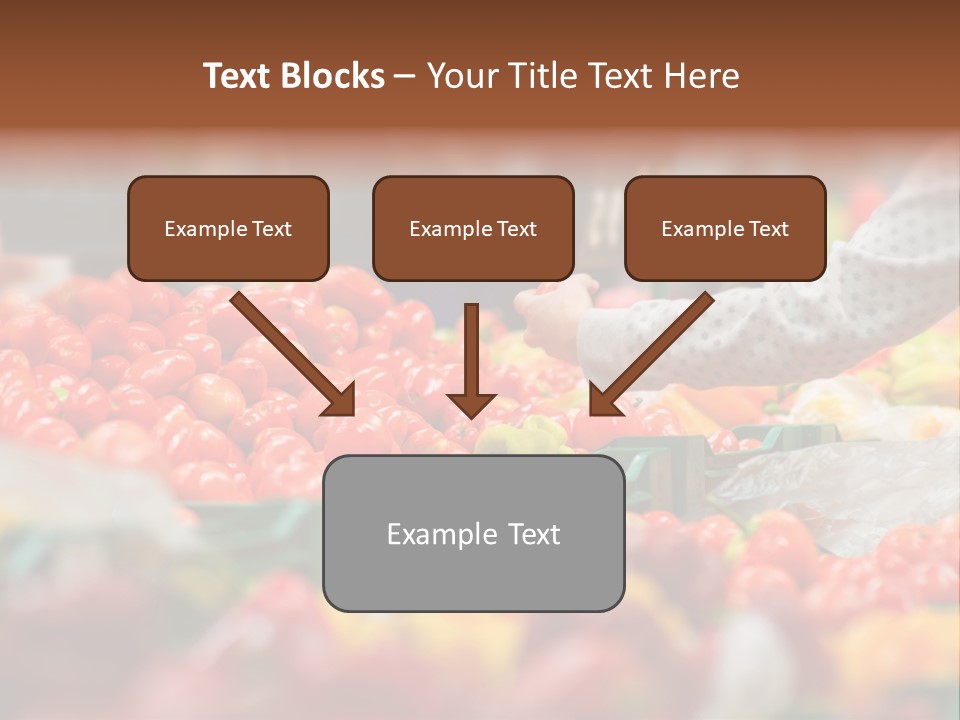 Text Blocks – Your Title Text Here

Example Text

Example Text

Example Text

Example Text